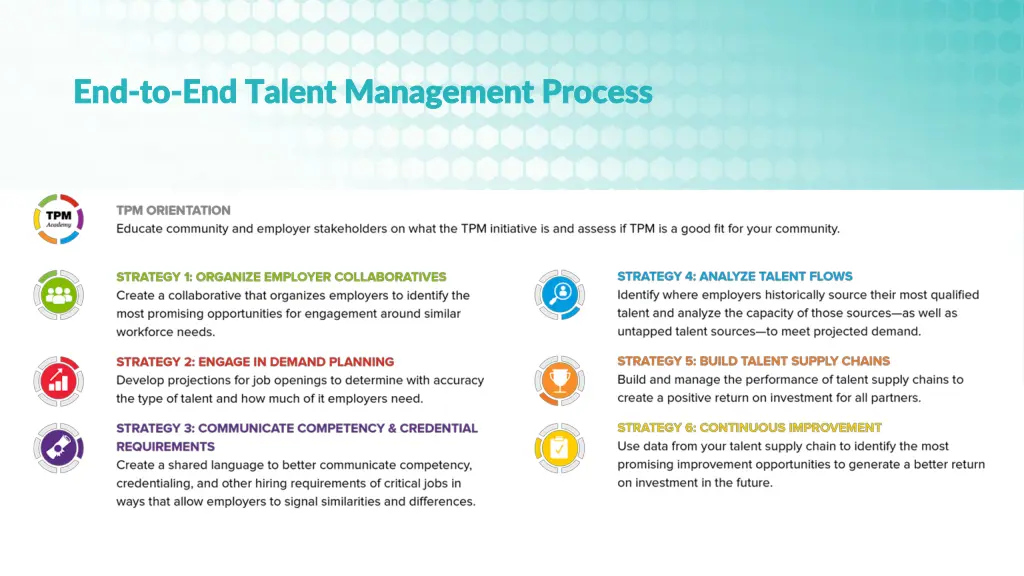 End-to-End Talent Management Process

TPM Academy

TPM ORIENTATION
Educate community and employer stakeholders on what the TPM initiative is and assess if TPM is a good fit for your community.

STRATEGY 1: ORGANIZE EMPLOYER COLLABORATIVES
Create a collaborative that organizes employers to identify the most promising opportunities for engagement around similar workforce needs.

STRATEGY 2: ENGAGE IN DEMAND PLANNING
Develop projections for job openings to determine with accuracy the type of talent and how much of it employers need.

STRATEGY 3: COMMUNICATE COMPETENCY & CREDENTIAL REQUIREMENTS
Create a shared language to better communicate competency, credentialing, and other hiring requirements of critical jobs in ways that allow employers to signal similarities and differences.

STRATEGY 4: ANALYZE TALENT FLOWS
Identify where employers historically source their most qualified talent and analyze the capacity of those sources—as well as untapped talent sources—to meet projected demand.

STRATEGY 5: BUILD TALENT SUPPLY CHAINS
Build and manage the performance of talent supply chains to create a positive return on investment for all partners.

STRATEGY 6: CONTINUOUS IMPROVEMENT
Use data from your talent supply chain to identify the most promising improvement opportunities to generate a better return on investment in the future.